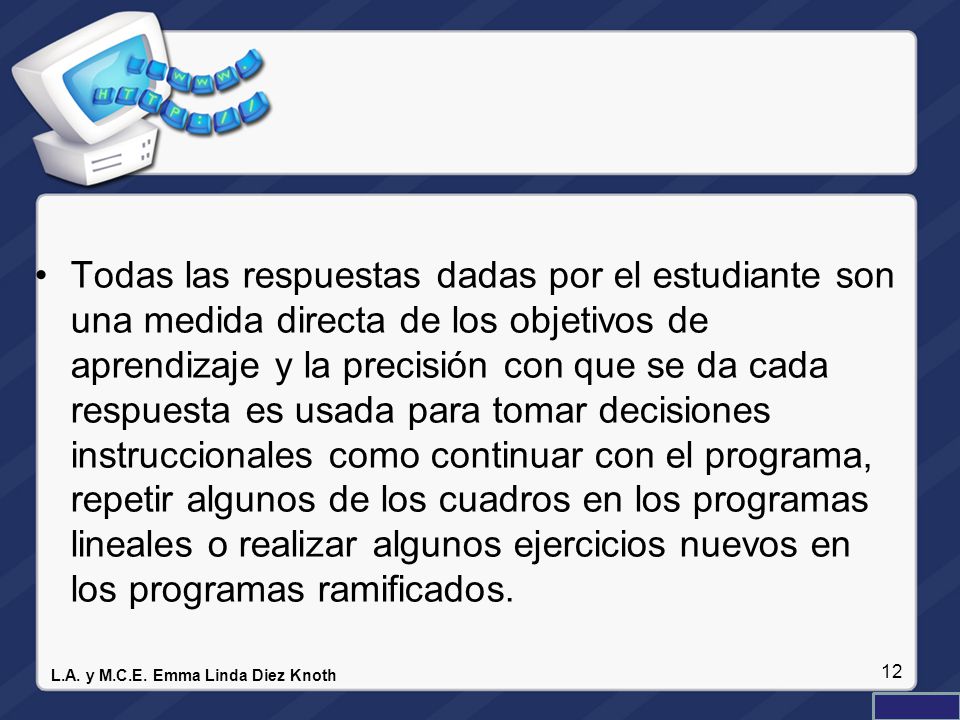 WWW.
HTTP://

• Todas las respuestas dadas por el estudiante son una medida directa de los objetivos de aprendizaje y la precisión con que se da cada respuesta es usada para tomar decisiones instruccionales como continuar con el programa, repetir algunos de los cuadros en los programas lineales o realizar algunos ejercicios nuevos en los programas ramificados.

L.A. y M.C.E. Emma Linda Diez Knoth

12